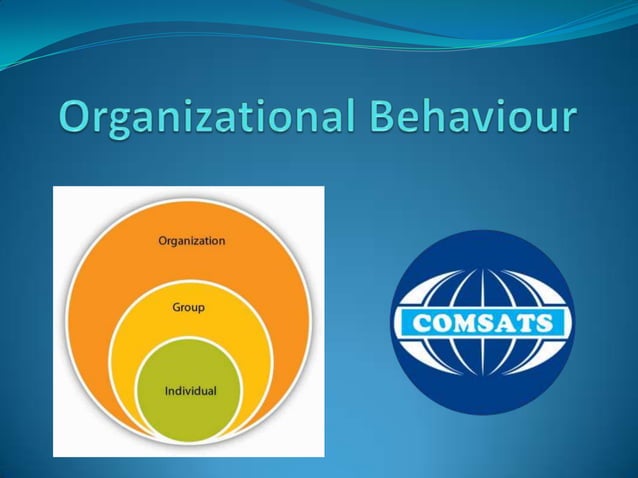 Organizational Behaviour

Organization

Group

Individual

COMSATS